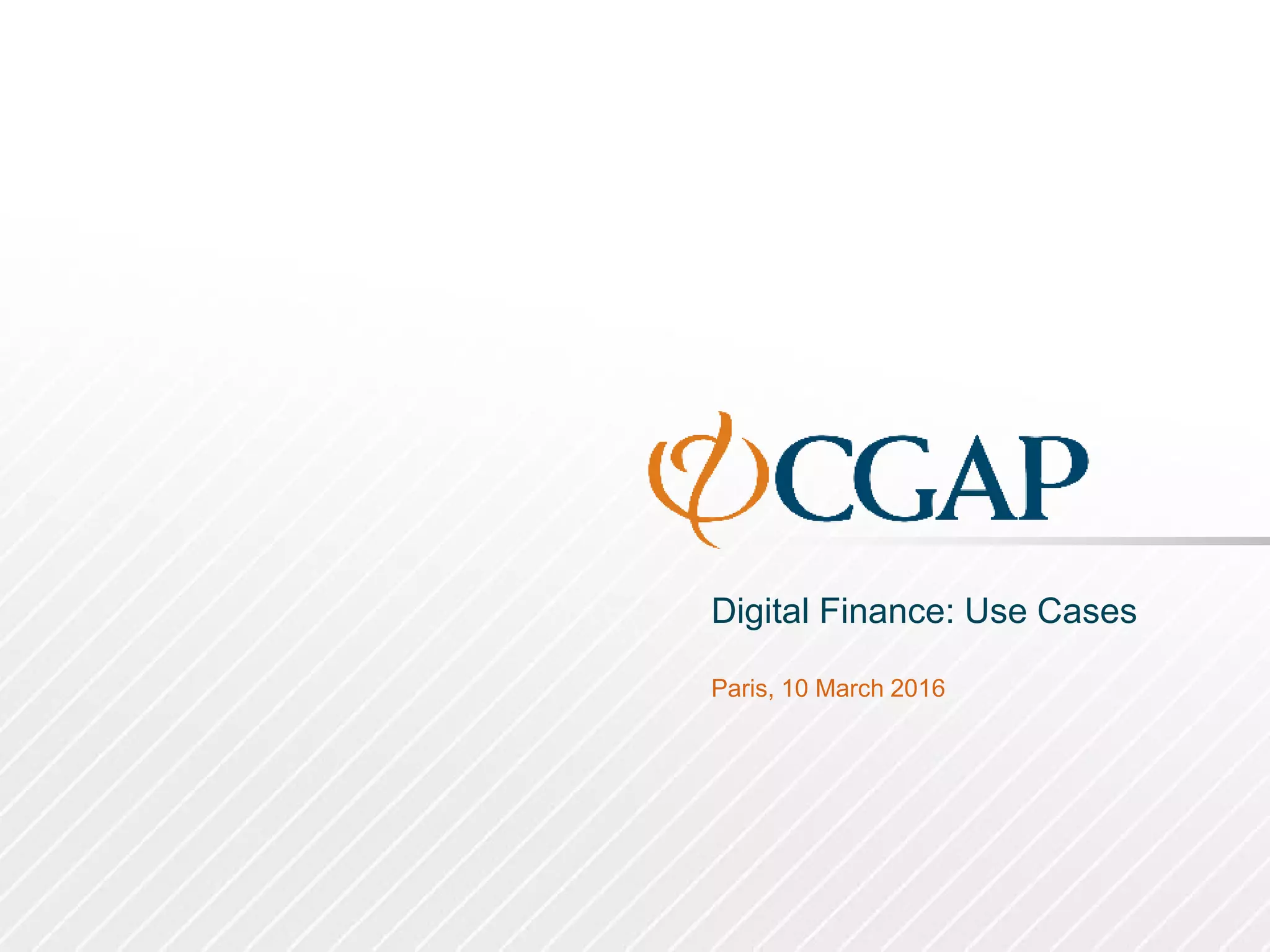 CGAP

Digital Finance: Use Cases

Paris, 10 March 2016